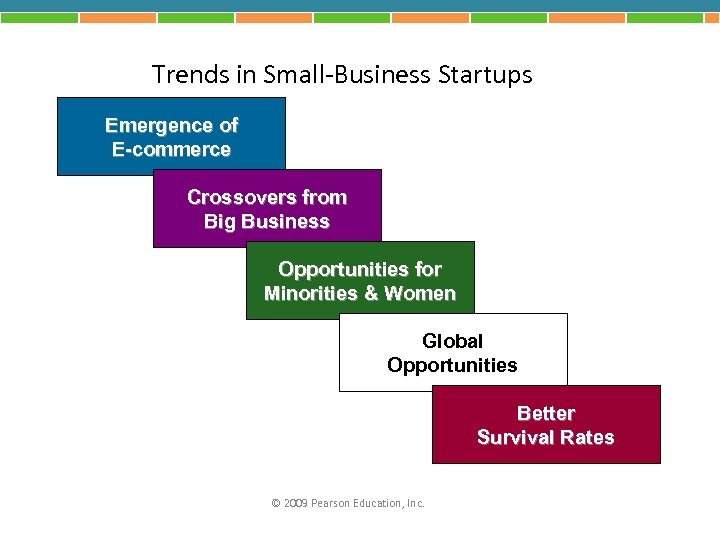 Trends in Small-Business Startups

Emergence of E-commerce

Crossovers from Big Business

Opportunities for Minorities & Women

Global Opportunities

Better Survival Rates

© 2009 Pearson Education, Inc.